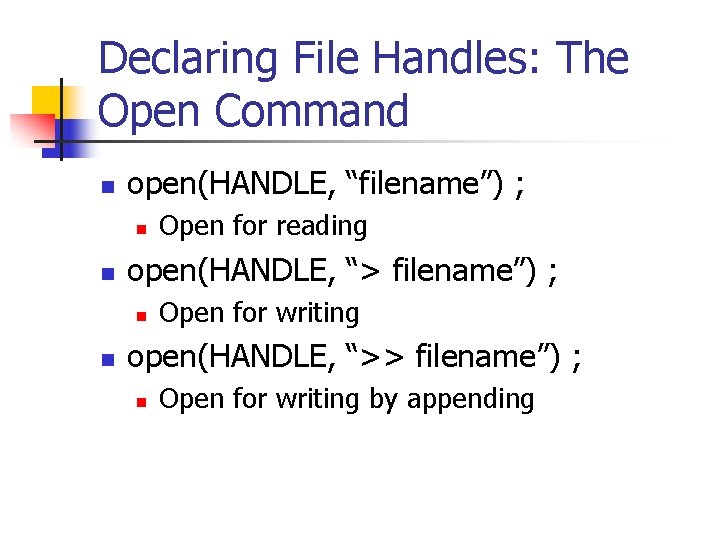 Declaring File Handles: The Open Command

open(HANDLE, “filename”) ;

Open for reading

open(HANDLE, “> filename”) ;

Open for writing

open(HANDLE, “>> filename”) ;

Open for writing by appending